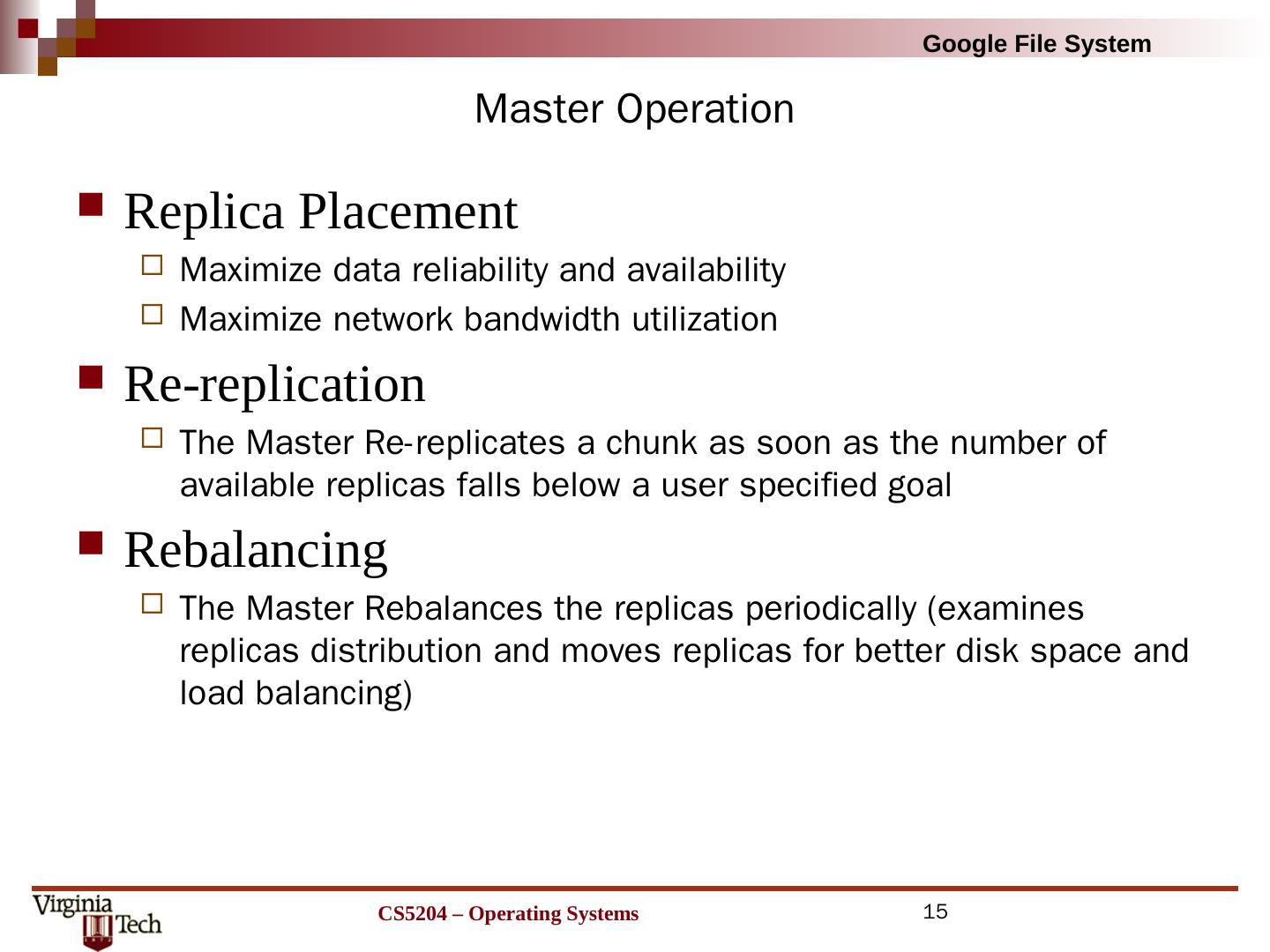 Google File System

Master Operation

Replica Placement

Maximize data reliability and availability

Maximize network bandwidth utilization

Re-replication

The Master Re-replicates a chunk as soon as the number of available replicas falls below a user specified goal

Rebalancing

The Master Rebalances the replicas periodically (examines replicas distribution and moves replicas for better disk space and load balancing)

Virginia Tech

CS5204 – Operating Systems

15